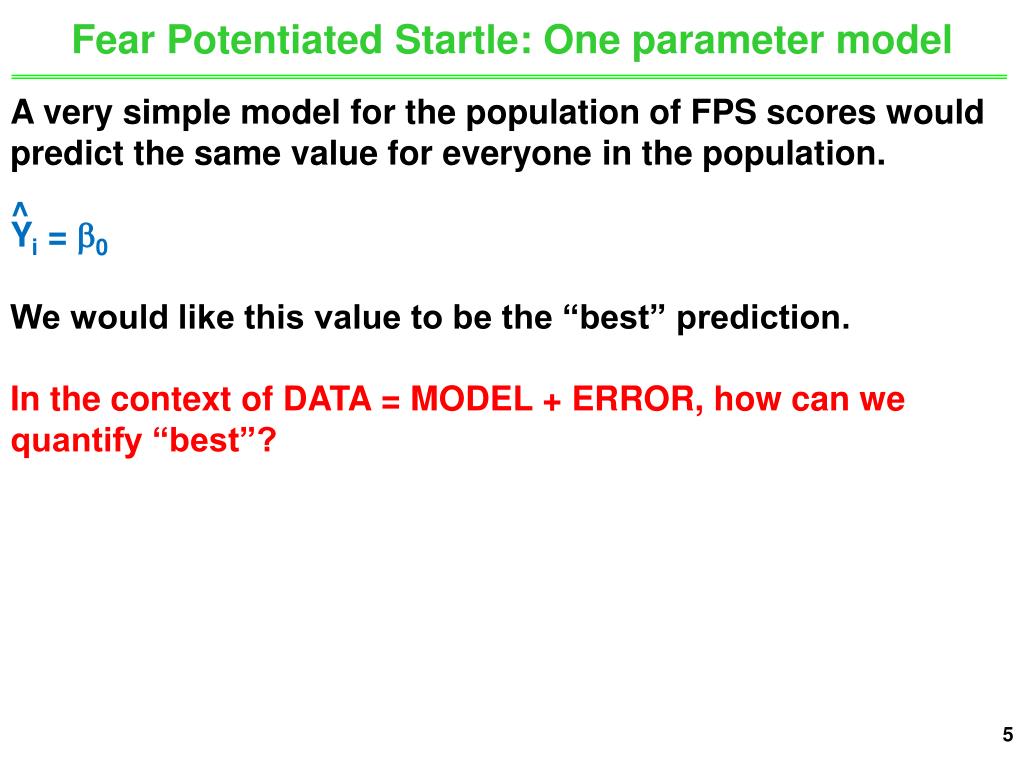 Fear Potentiated Startle: One parameter model

A very simple model for the population of FPS scores would predict the same value for everyone in the population.

$\hat{Y}_i = \beta_0$

We would like this value to be the “best” prediction.

In the context of DATA = MODEL + ERROR, how can we quantify “best”?

5